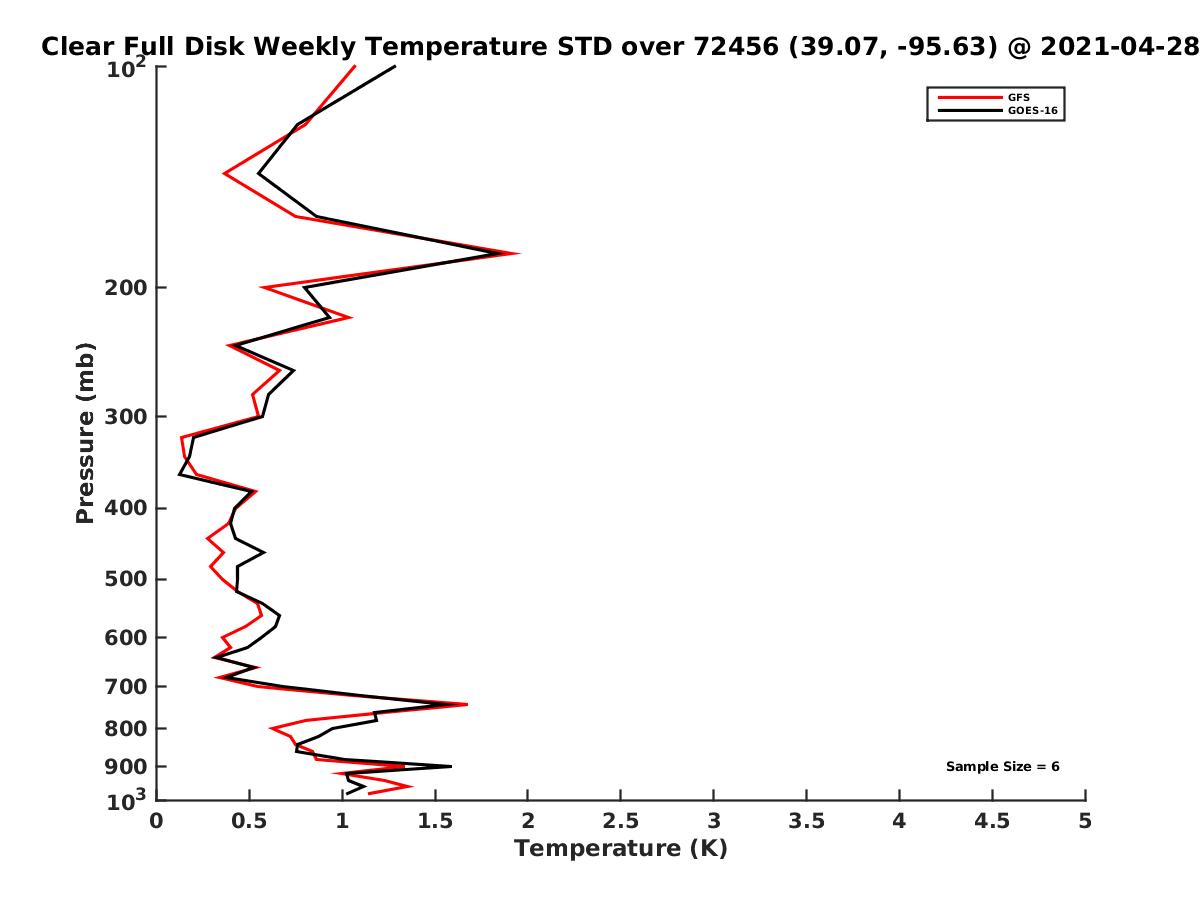 Clear Full Disk Weekly Temperature STD over 72456 (39.07, -95.63) @ 2021-04-28

GFS
GOES-16

Pressure (mb)

$10^2$
200
300
400
500
600
700
800
900
$10^3$

Sample Size = 6

0 0.5 1 1.5 2 2.5 3 3.5 4 4.5 5

Temperature (K)